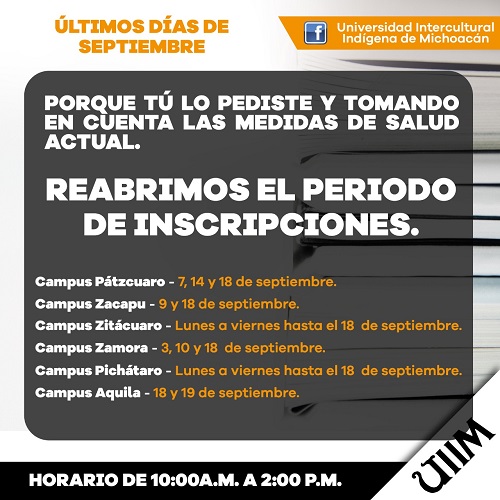 ÚLTIMOS DÍAS DE SEPTIEMBRE

Universidad Intercultural Indígena de Michoacán

PORQUE TÚ LO PEDISTE Y TOMANDO EN CUENTA LAS MEDIDAS DE SALUD ACTUAL.

REABRIMOS EL PERIODO DE INSCRIPCIONES.

Campus Pátzcuaro - 7, 14 y 18 de septiembre.
Campus Zacapu - 9 y 18 de septiembre.
Campus Zitácuaro - Lunes a viernes hasta el 18 de septiembre.
Campus Zamora - 3, 10 y 18 de septiembre.
Campus Pichátaro - Lunes a viernes hasta el 18 de septiembre.
Campus Aquila - 18 y 19 de septiembre.

HORARIO DE 10:00A.M. A 2:00 P.M.

UIIM